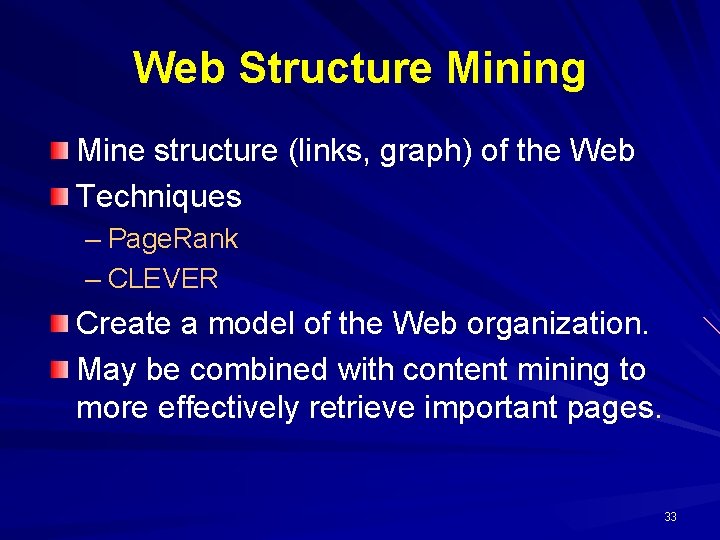 Web Structure Mining

Mine structure (links, graph) of the Web

Techniques

– PageRank

– CLEVER

Create a model of the Web organization.

May be combined with content mining to more effectively retrieve important pages.

33